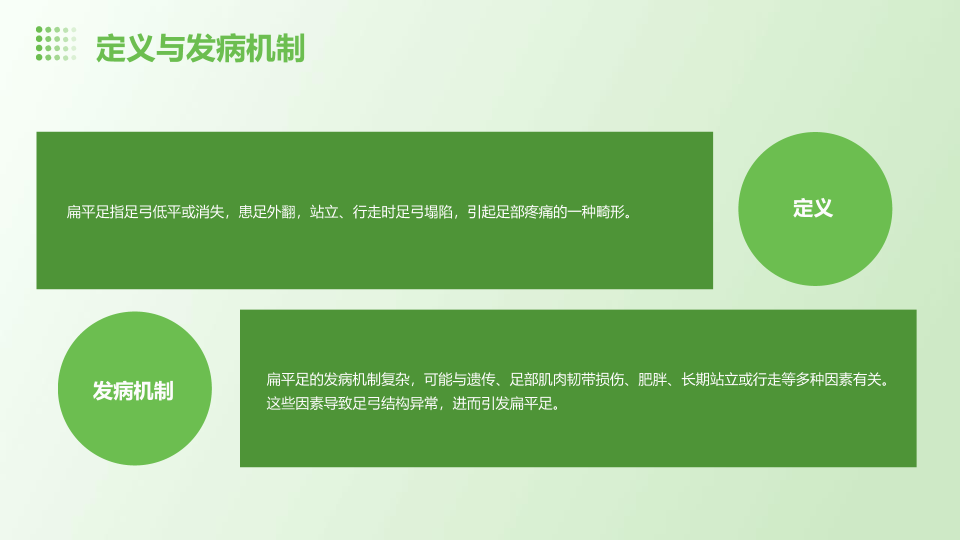 定义与发病机制

扁平足指足弓低平或消失，患足外翻，站立、行走时足弓塌陷，引起足部疼痛的一种畸形。

定义

发病机制

扁平足的发病机制复杂，可能与遗传、足部肌肉韧带损伤、肥胖、长期站立或行走等多种因素有关。这些因素导致足弓结构异常，进而引发扁平足。